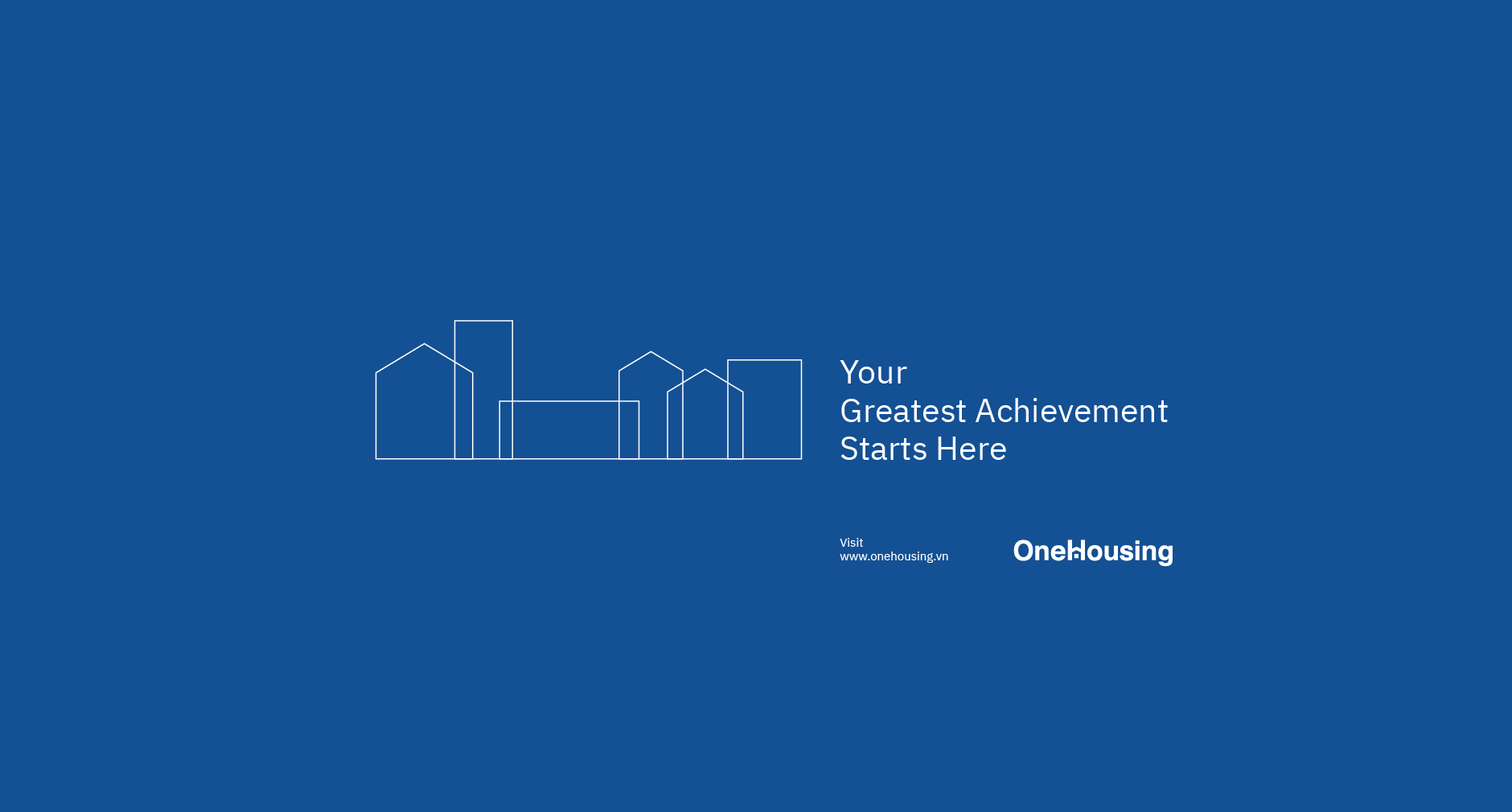 Your
Greatest Achievement
Starts Here

Visit
www.onehousing.vn

OneHousing